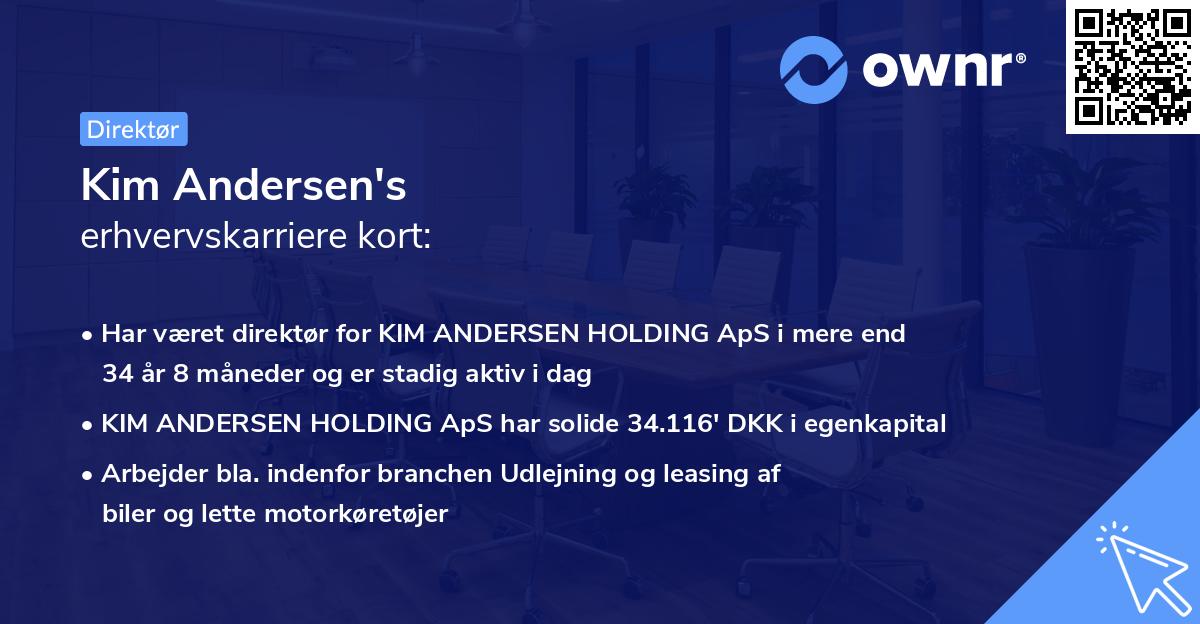 ownr®

Direktør

Kim Andersen's
erhvervskarriere kort:

• Har været direktør for KIM ANDERSEN HOLDING ApS i mere end 34 år 8 måneder og er stadig aktiv i dag

• KIM ANDERSEN HOLDING ApS har solide 34.116' DKK i egenkapital

• Arbejder bla. indenfor branchen Udlejning og leasing af biler og lette motorkøretøjer